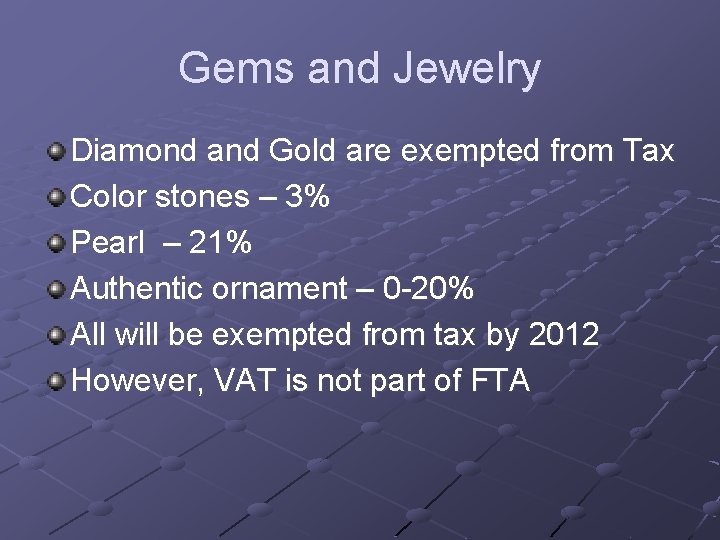 Gems and Jewelry

Diamond and Gold are exempted from Tax
Color stones – 3%
Pearl – 21%
Authentic ornament – 0-20%
All will be exempted from tax by 2012
However, VAT is not part of FTA